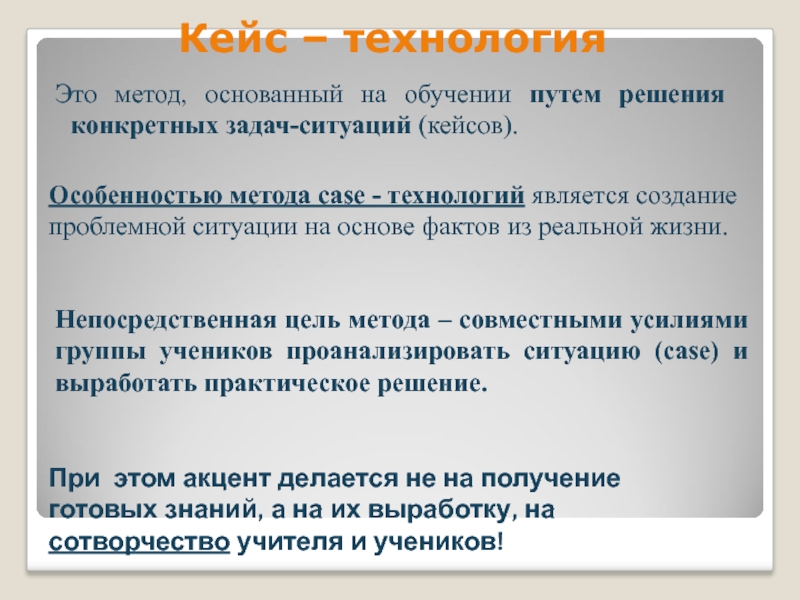 Кейс – технология

Это метод, основанный на обучении путем решения конкретных задач-ситуаций (кейсов).

Особенностью метода case - технологий является создание проблемной ситуации на основе фактов из реальной жизни.

Непосредственная цель метода – совместными усилиями группы учеников проанализировать ситуацию (case) и выработать практическое решение.

При этом акцент делается не на получение готовых знаний, а на их выработку, на сотворчество учителя и учеников!